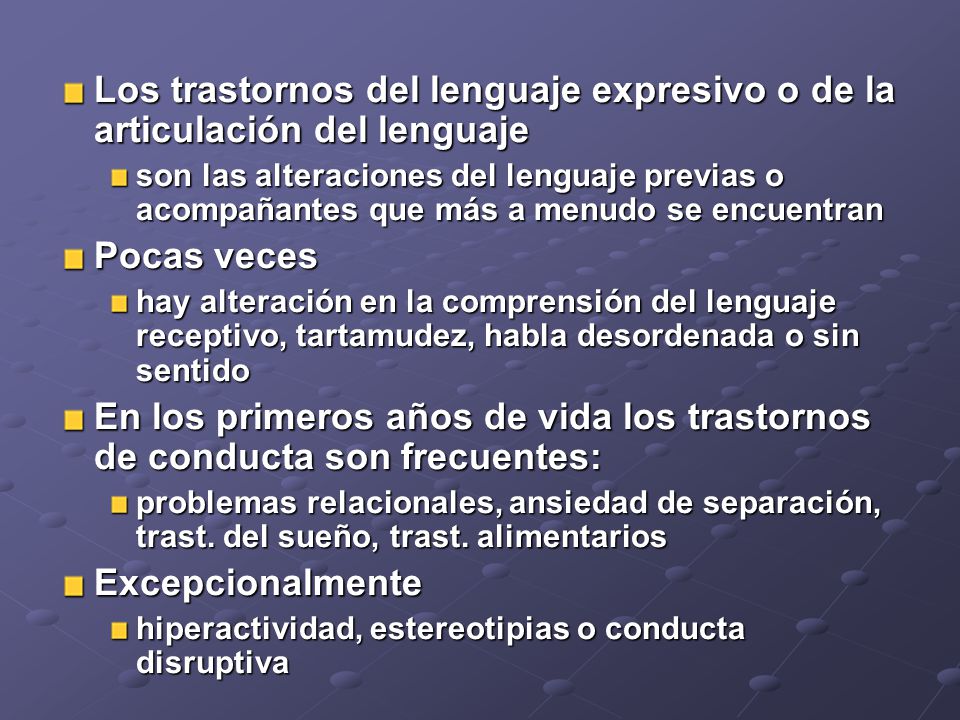 Los trastornos del lenguaje expresivo o de la articulación del lenguaje

son las alteraciones del lenguaje previas o acompañantes que más a menudo se encuentran

Pocas veces

hay alteración en la comprensión del lenguaje receptivo, tartamudez, habla desordenada o sin sentido

En los primeros años de vida los trastornos de conducta son frecuentes:

problemas relacionales, ansiedad de separación, trast. del sueño, trast. alimentarios

Excepcionalmente

hiperactividad, estereotipias o conducta disruptiva